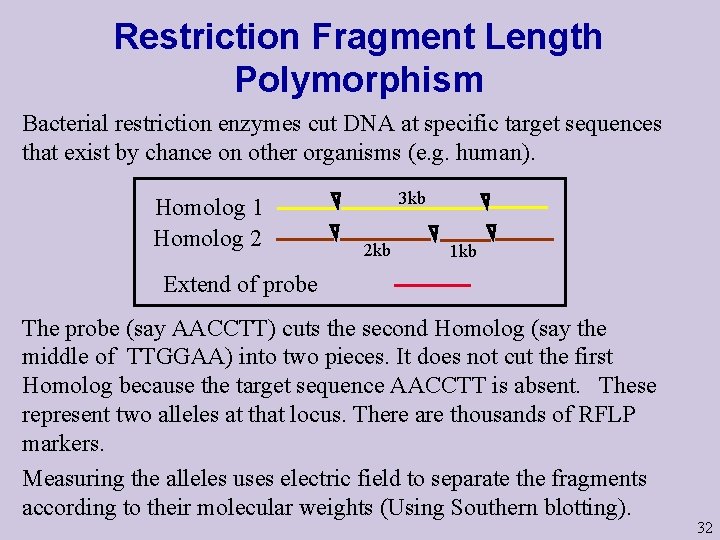 Restriction Fragment Length Polymorphism

Bacterial restriction enzymes cut DNA at specific target sequences that exist by chance on other organisms (e.g. human).

Homolog 1
3kb
Homolog 2
2kb
1kb
Extend of probe

The probe (say AACCTT) cuts the second Homolog (say the middle of TTGGAA) into two pieces. It does not cut the first Homolog because the target sequence AACCTT is absent. These represent two alleles at that locus. There are thousands of RFLP markers.

Measuring the alleles uses electric field to separate the fragments according to their molecular weights (Using Southern blotting).

32